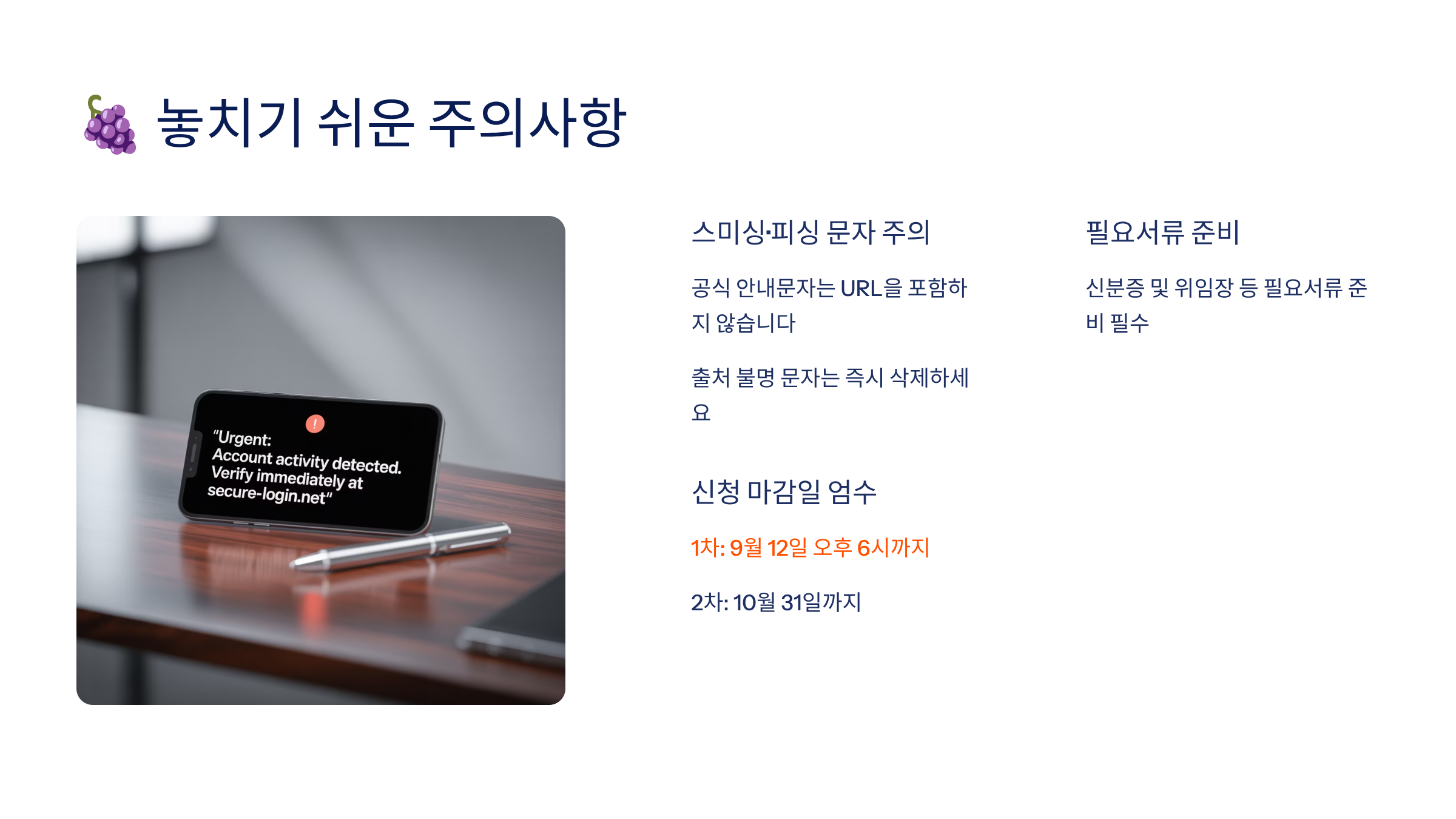 🍇 놓치기 쉬운 주의사항

!

"Urgent: Account activity detected. Verify immediately at secure-login.net"

스미싱·피싱 문자 주의

공식 안내문자는 URL을 포함하지 않습니다

출처 불명 문자는 즉시 삭제하세요

신청 마감일 엄수

1차: 9월 12일 오후 6시까지

2차: 10월 31일까지

필요서류 준비

신분증 및 위임장 등 필요서류 준비 필수